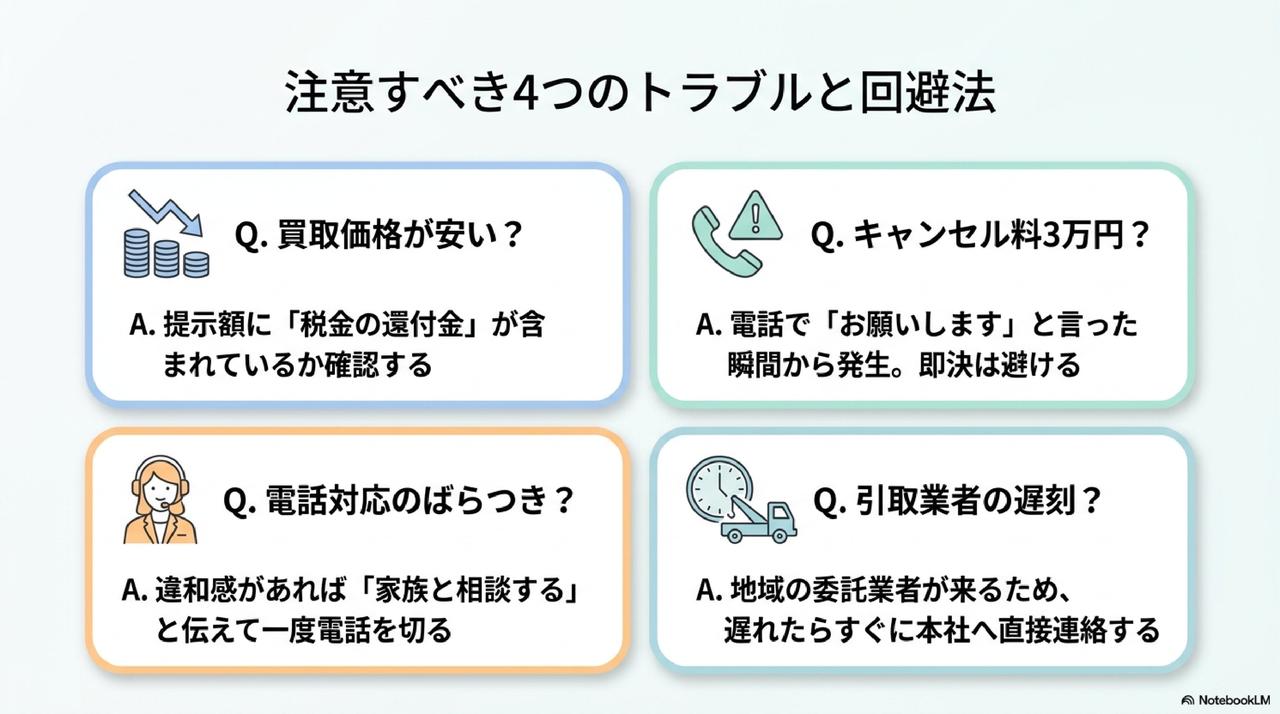 注意すべき4つのトラブルと回避法

Q. 買取価格が安い？

A. 提示額に「税金の還付金」が含まれているか確認する

Q. キャンセル料3万円？

A. 電話で「お願いします」と言った瞬間から発生。即決は避ける

Q. 電話対応のばらつき？

A. 違和感があれば「家族と相談する」と伝えて一度電話を切る

Q. 引取業者の遅刻？

A. 地域の委託業者が来るため、遅れたらすぐに本社へ直接連絡する

NotebookLM